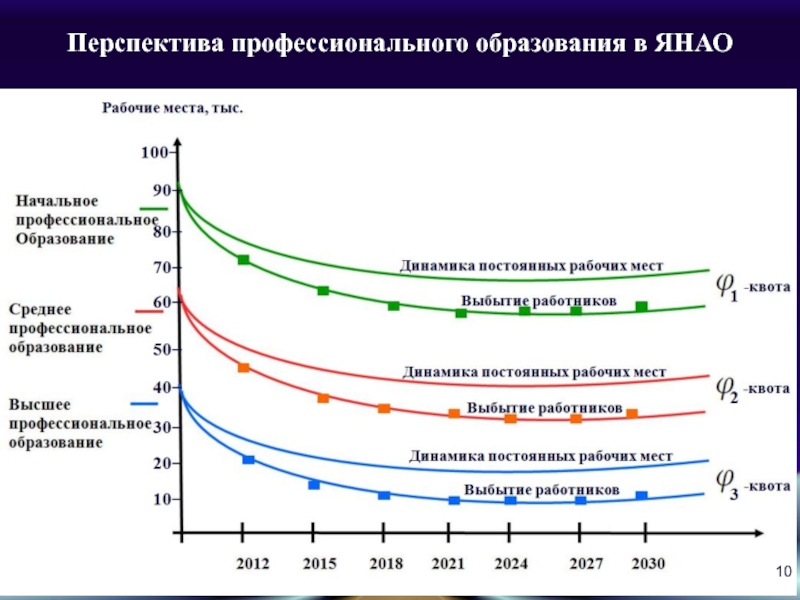 Перспектива профессионального образования в ЯНАО

Рабочие места, тыс.

100
90
80
70
60
50
40
30
20
10

Начальное профессиональное Образование

Среднее профессиональное образование

Высшее профессиональное образование

Динамика постоянных рабочих мест

Выбытие работников

$\varphi_1$ -квота

Динамика постоянных рабочих мест

Выбытие работников

$\varphi_2$ -квота

Динамика постоянных рабочих мест

Выбытие работников

$\varphi_3$ -квота

2012 2015 2018 2021 2024 2027 2030

10